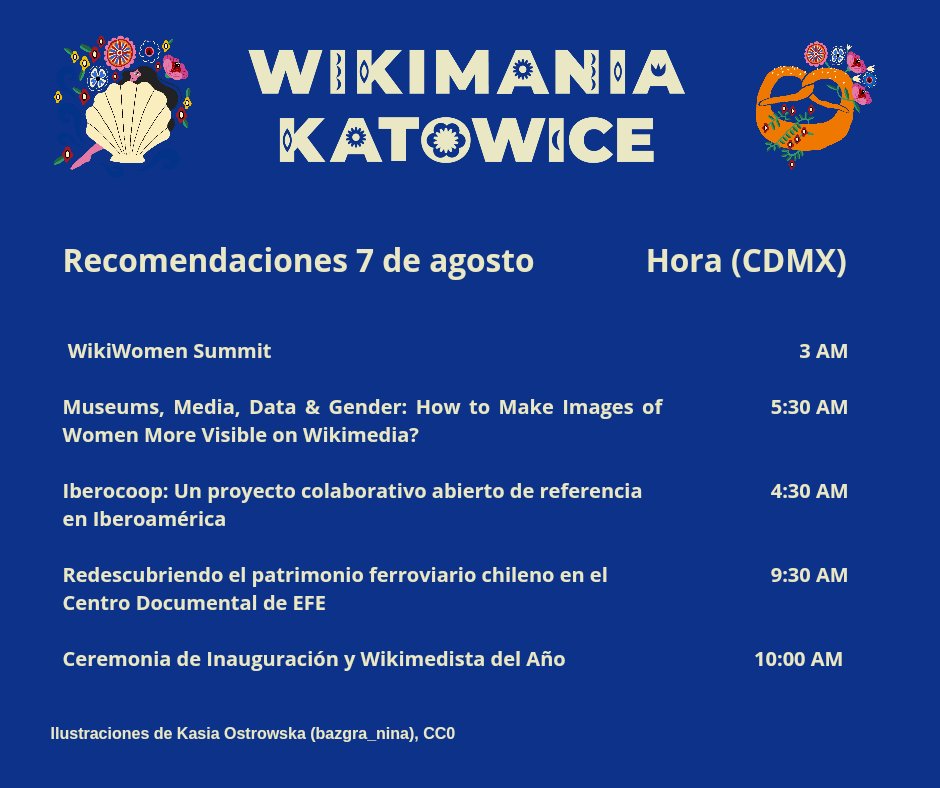 WIKIMANIA KATOWICE

| Recomendaciones 7 de agosto | Hora (CDMX) |
|---|---|
| WikiWomen Summit | 3 AM |
| Museums, Media, Data & Gender: How to Make Images of Women More Visible on Wikimedia? | 5:30 AM |
| Iberocoop: Un proyecto colaborativo abierto de referencia en Iberoamérica | 4:30 AM |
| Redescubriendo el patrimonio ferroviario chileno en el Centro Documental de EFE | 9:30 AM |
| Ceremonia de Inauguración y Wikimedista del Año | 10:00 AM |

Ilustraciones de Kasia Ostrowska (bazgra_nina), CC0